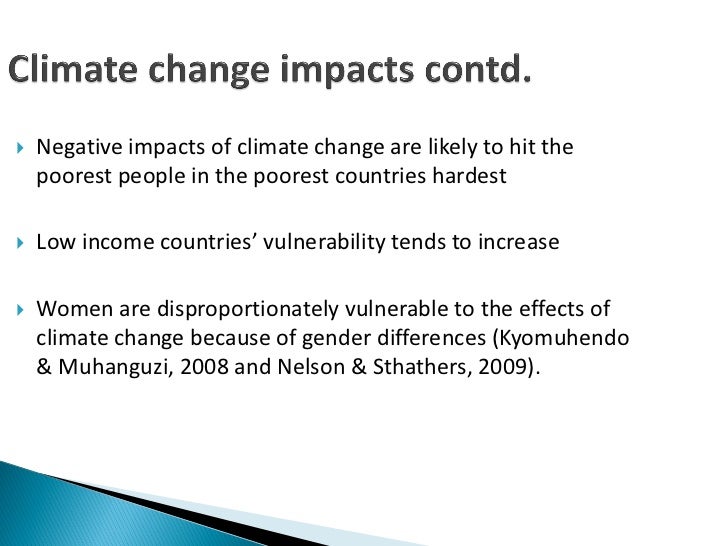 Climate change impacts contd.

Negative impacts of climate change are likely to hit the poorest people in the poorest countries hardest

Low income countries' vulnerability tends to increase

Women are disproportionately vulnerable to the effects of climate change because of gender differences (Kyomuhendo & Muhanguzi, 2008 and Nelson & Sthathers, 2009).